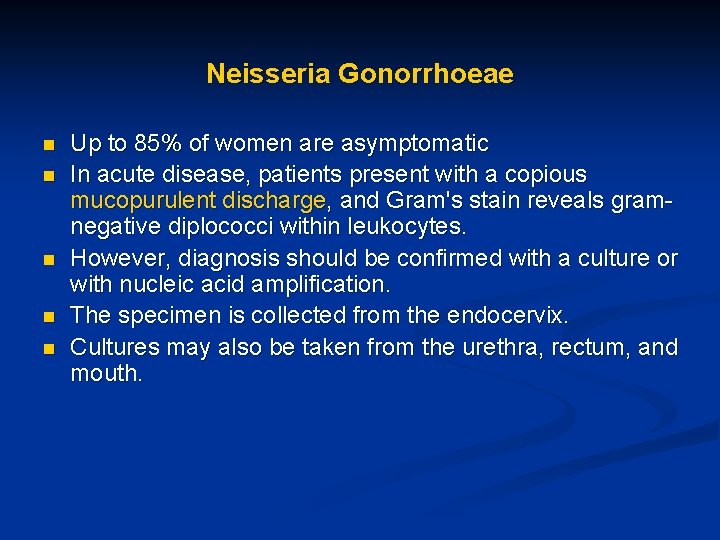 Neisseria Gonorrhoeae

- Up to 85% of women are asymptomatic
- In acute disease, patients present with a copious mucopurulent discharge, and Gram's stain reveals gram-negative diplococci within leukocytes.
- However, diagnosis should be confirmed with a culture or with nucleic acid amplification.
- The specimen is collected from the endocervix.
- Cultures may also be taken from the urethra, rectum, and mouth.